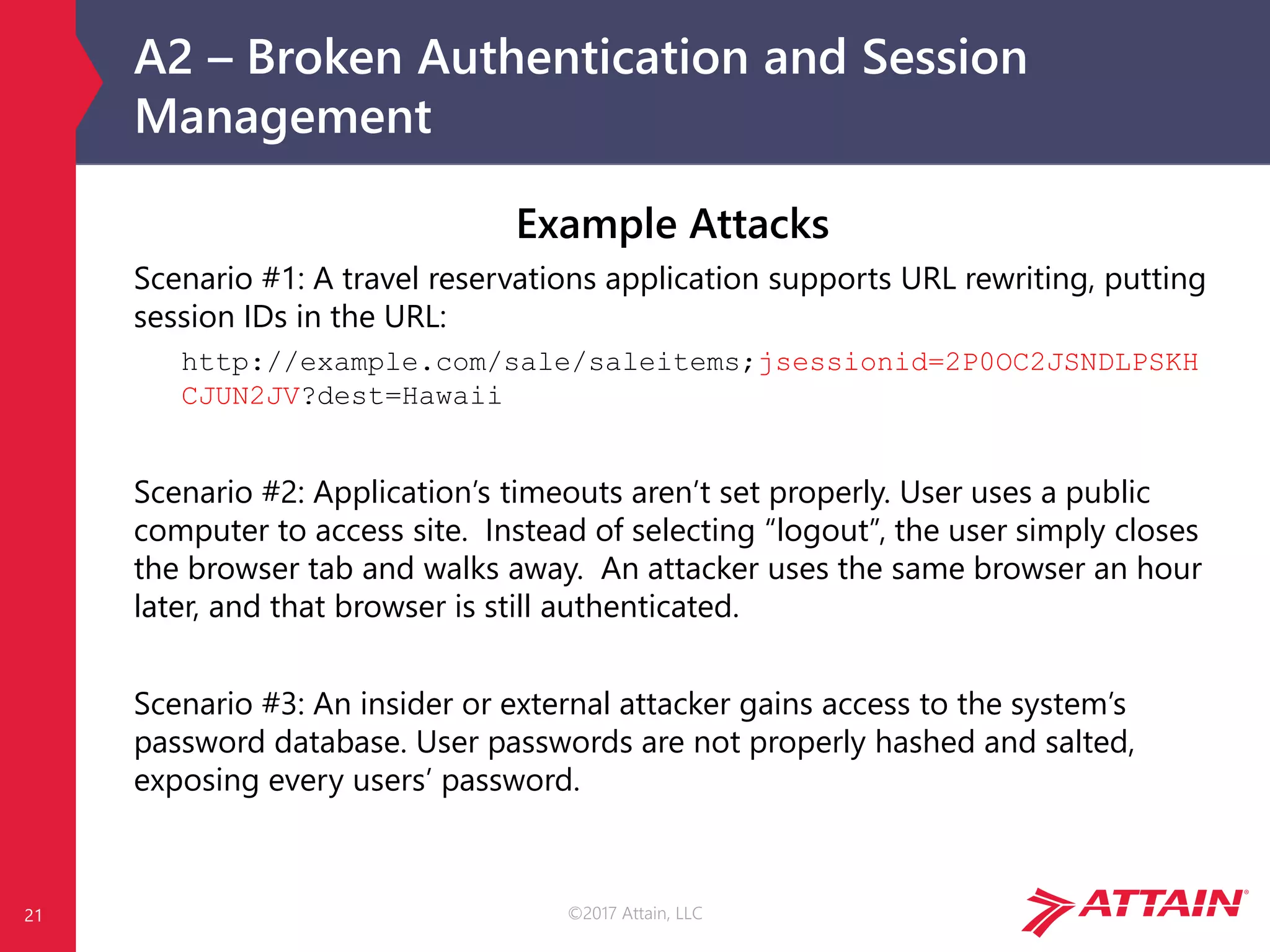 A2 – Broken Authentication and Session Management

Example Attacks

Scenario #1: A travel reservations application supports URL rewriting, putting session IDs in the URL:

http://example.com/sale/saleitems;jsessionid=2P0OC2JSNDLPSKHCJUN2JV?dest=Hawaii

Scenario #2: Application's timeouts aren't set properly. User uses a public computer to access site. Instead of selecting "logout", the user simply closes the browser tab and walks away. An attacker uses the same browser an hour later, and that browser is still authenticated.

Scenario #3: An insider or external attacker gains access to the system's password database. User passwords are not properly hashed and salted, exposing every users' password.

21

©2017 Attain, LLC

ATTAIN